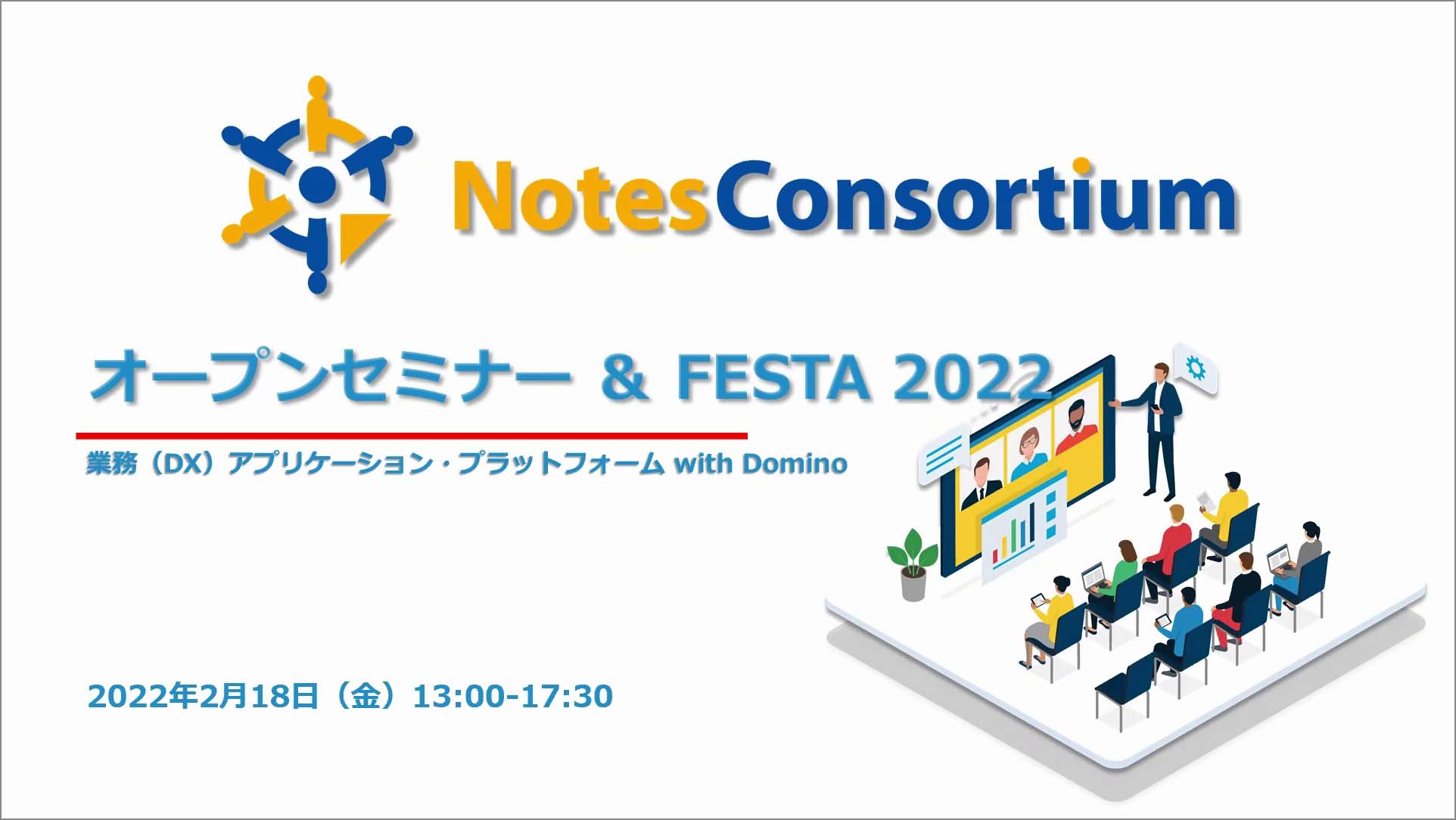 NotesConsortium

オープンセミナー & FESTA 2022

業務（DX）アプリケーション・プラットフォーム with Domino

2022年2月18日（金）13:00-17:30